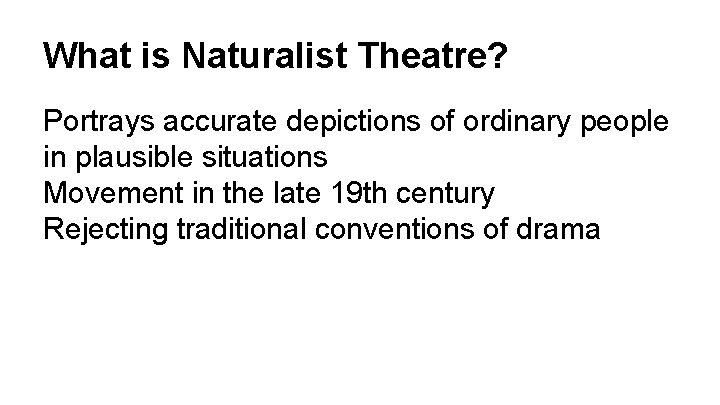 What is Naturalist Theatre?

Portrays accurate depictions of ordinary people in plausible situations
Movement in the late 19th century
Rejecting traditional conventions of drama